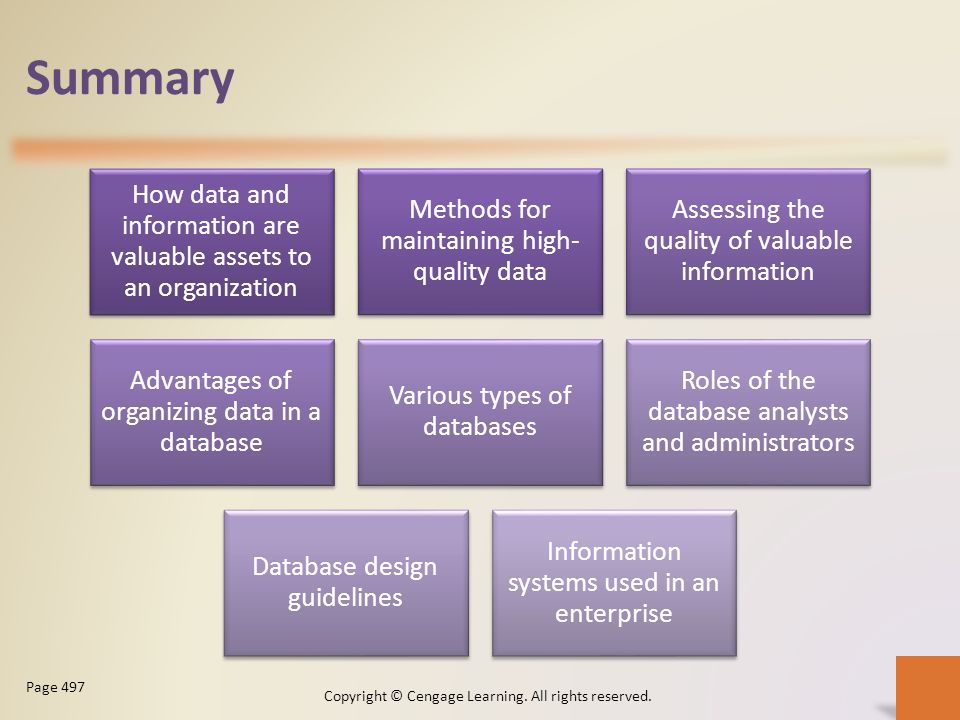 Summary

How data and information are valuable assets to an organization

Methods for maintaining high-quality data

Assessing the quality of valuable information

Advantages of organizing data in a database

Various types of databases

Roles of the database analysts and administrators

Database design guidelines

Information systems used in an enterprise

Page 497

Copyright © Cengage Learning. All rights reserved.